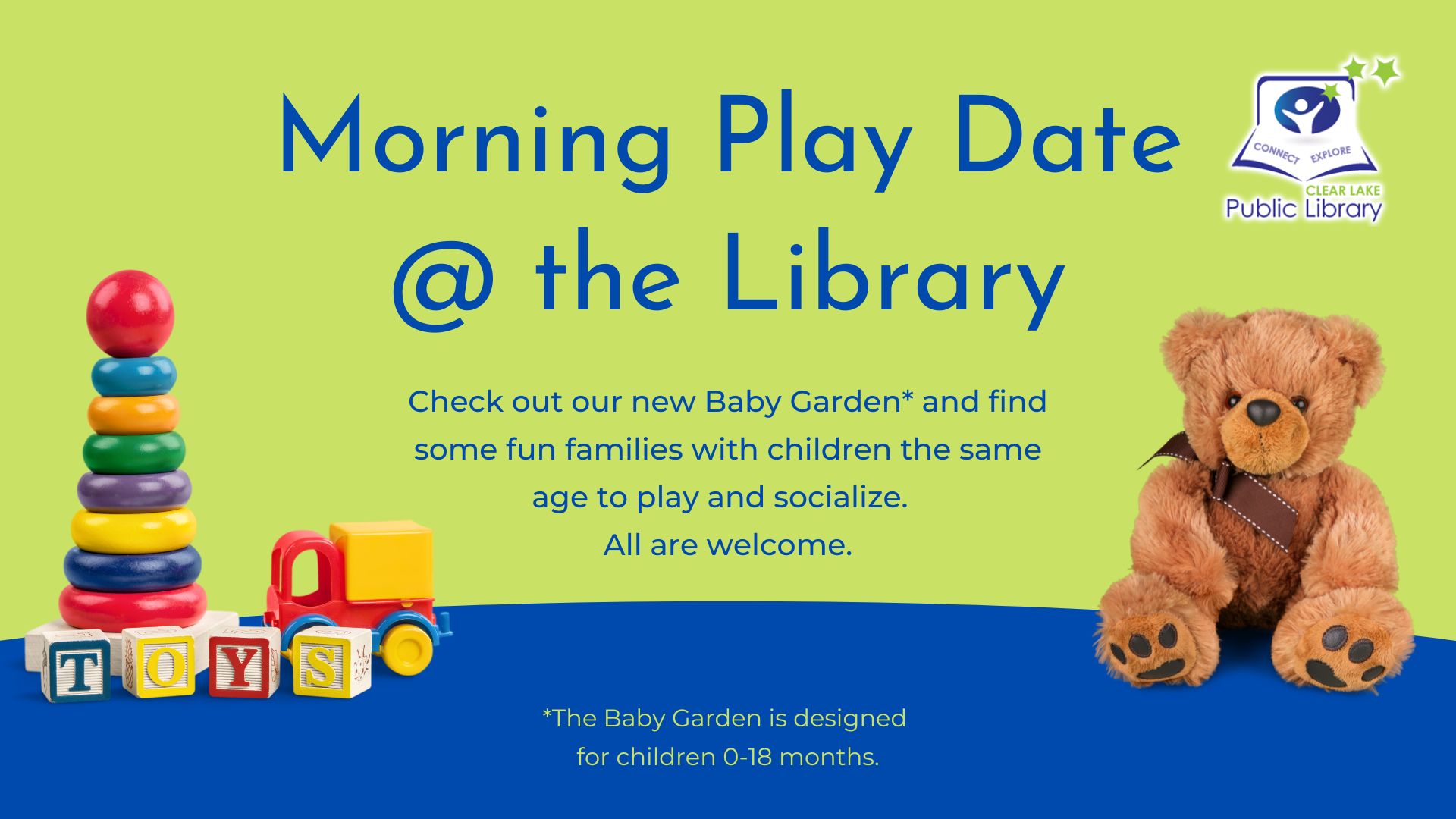 Morning Play Date @ the Library

CONNECT EXPLORE
CLEAR LAKE
Public Library

Check out our new Baby Garden* and find some fun families with children the same age to play and socialize.
All are welcome.

TOYS

*The Baby Garden is designed for children 0-18 months.